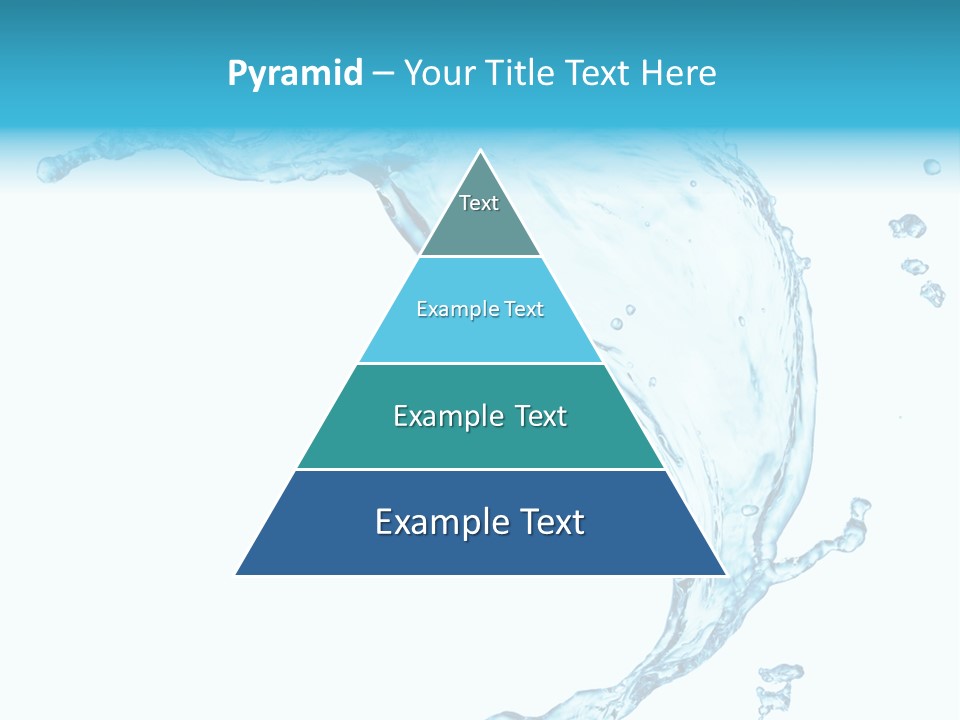 Pyramid – Your Title Text Here

Text

Example Text

Example Text

Example Text